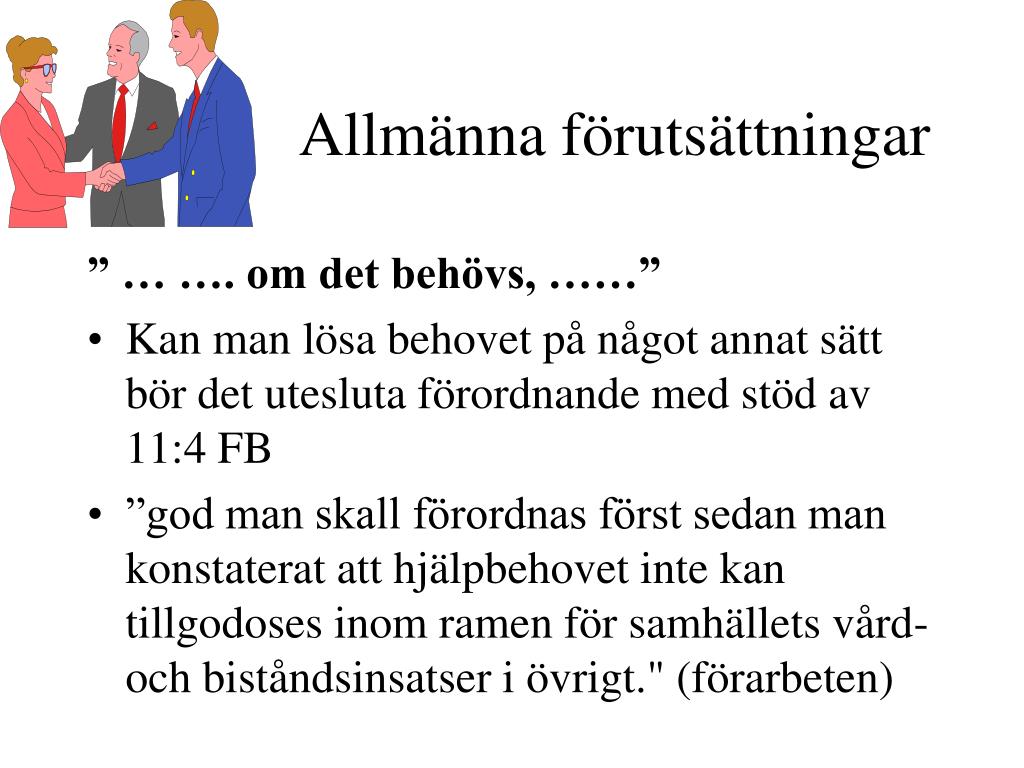 Allmänna förutsättningar

” … …. om det behövs, ……”

• Kan man lösa behovet på något annat sätt bör det utesluta förordnande med stöd av 11:4 FB

• ”god man skall förordnas först sedan man konstaterat att hjälpbehovet inte kan tillgodoses inom ramen för samhällets vård- och biståndsinsatser i övrigt." (förarbeten)